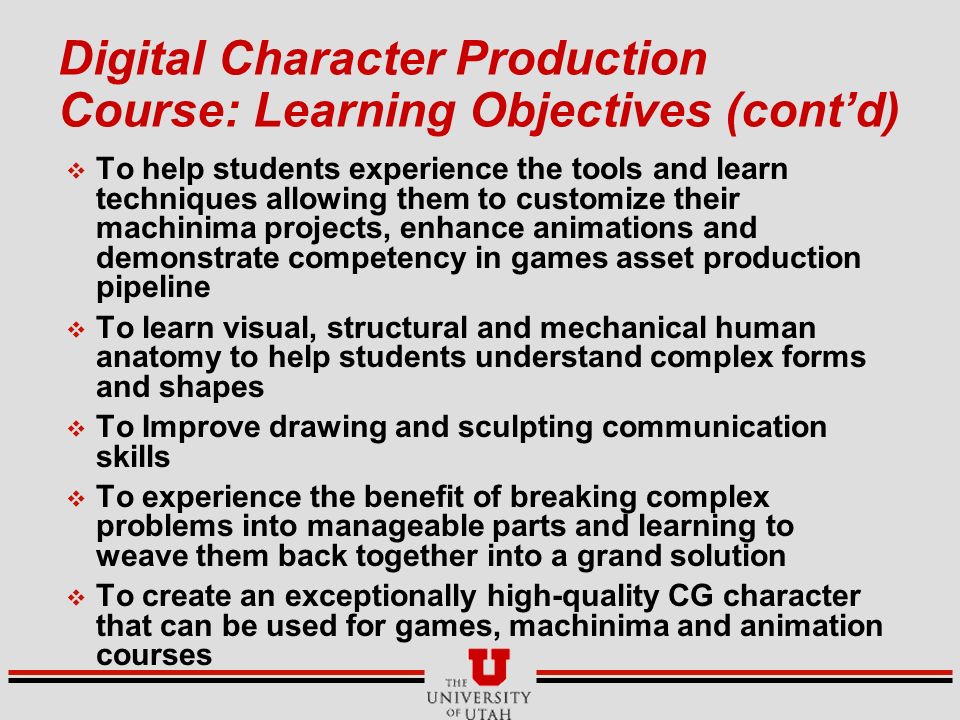 Digital Character Production Course: Learning Objectives (cont'd)

❖ To help students experience the tools and learn techniques allowing them to customize their machinima projects, enhance animations and demonstrate competency in games asset production pipeline

❖ To learn visual, structural and mechanical human anatomy to help students understand complex forms and shapes

❖ To Improve drawing and sculpting communication skills

❖ To experience the benefit of breaking complex problems into manageable parts and learning to weave them back together into a grand solution

❖ To create an exceptionally high-quality CG character that can be used for games, machinima and animation courses

U
THE UNIVERSITY OF UTAH